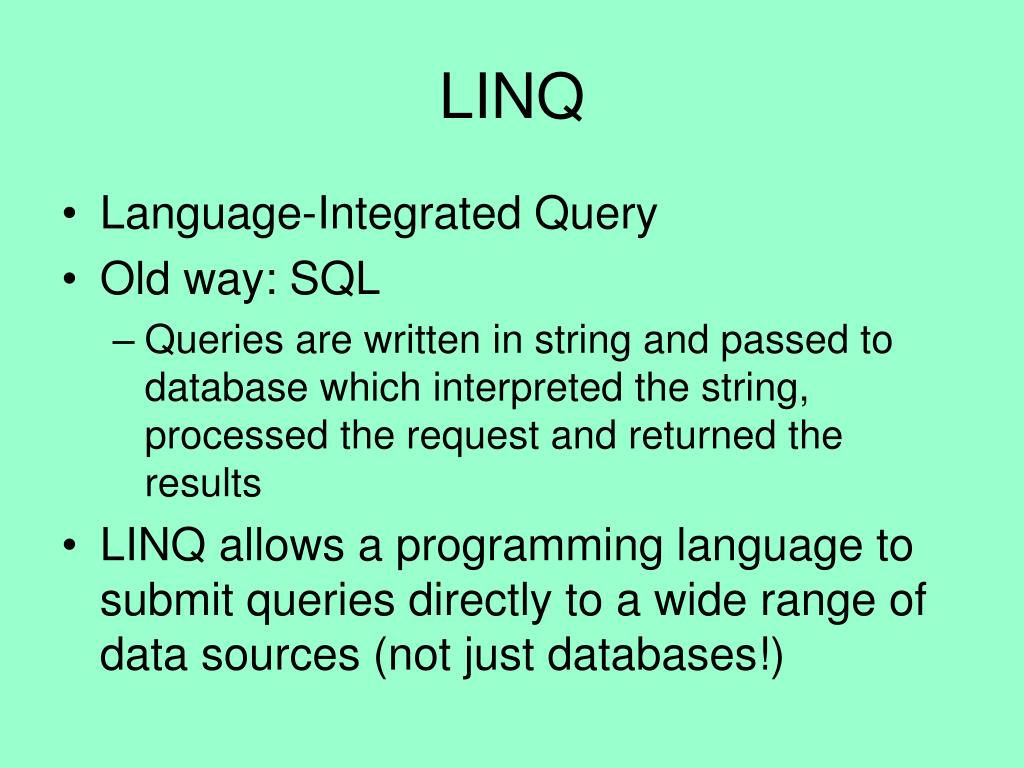 LINQ

• Language-Integrated Query
• Old way: SQL
– Queries are written in string and passed to database which interpreted the string, processed the request and returned the results
• LINQ allows a programming language to submit queries directly to a wide range of data sources (not just databases!)